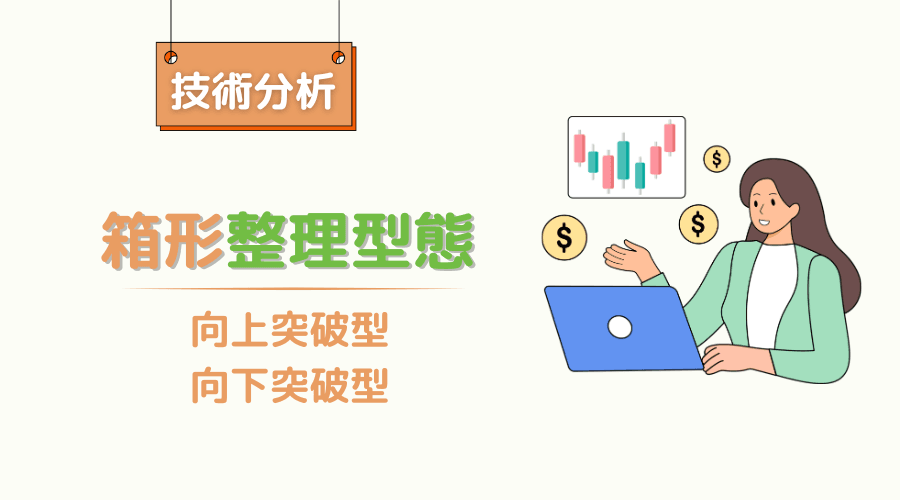 技術分析

箱形整理型態

向上突破型
向下突破型

$
$
$